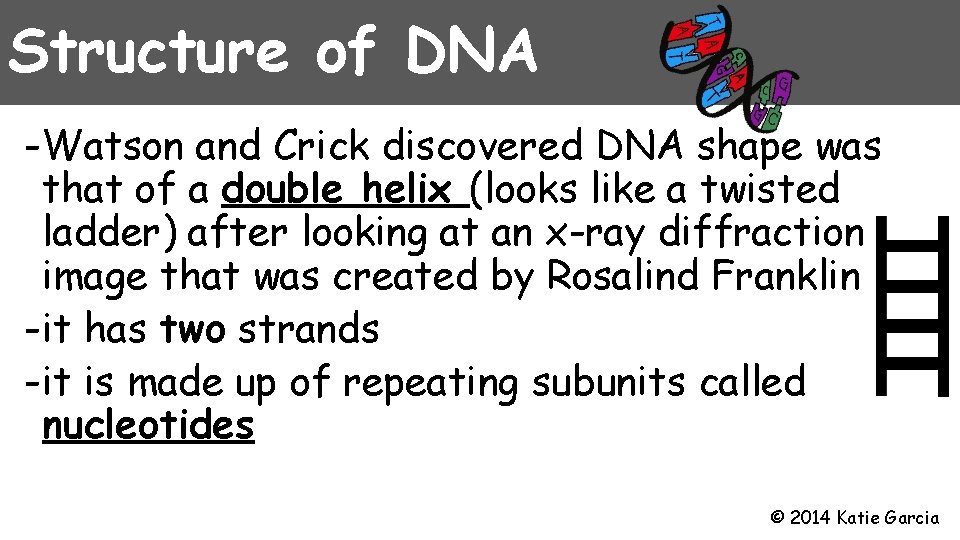 Structure of DNA

-Watson and Crick discovered DNA shape was that of a double helix (looks like a twisted ladder) after looking at an x-ray diffraction image that was created by Rosalind Franklin

-it has two strands

-it is made up of repeating subunits called nucleotides

© 2014 Katie Garcia